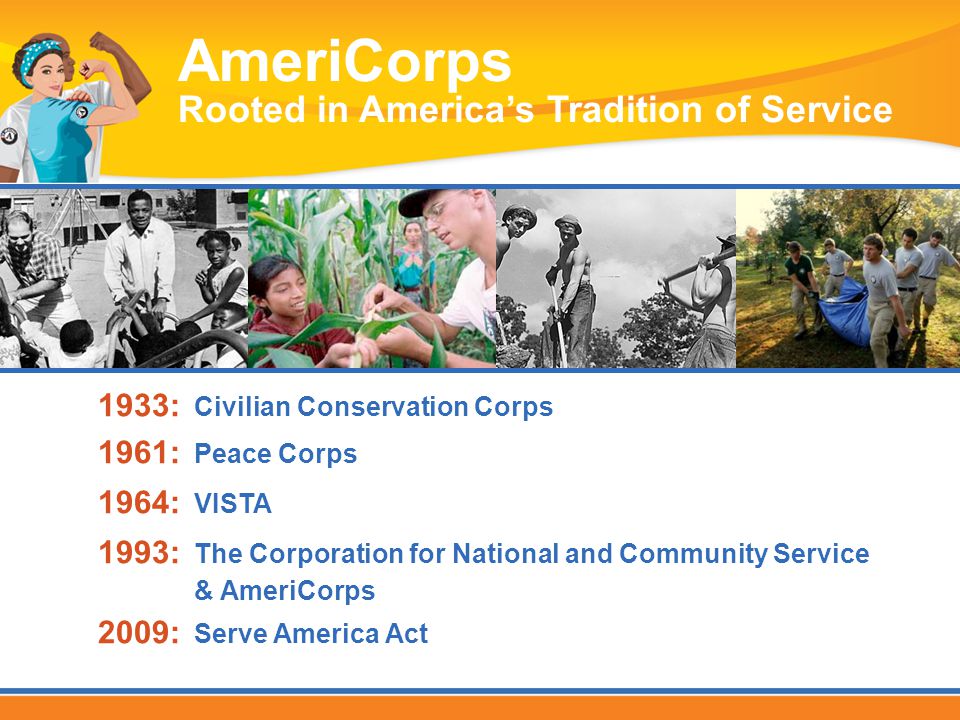 AmeriCorps
Rooted in America's Tradition of Service

1933: Civilian Conservation Corps

1961: Peace Corps

1964: VISTA

1993: The Corporation for National and Community Service & AmeriCorps

2009: Serve America Act